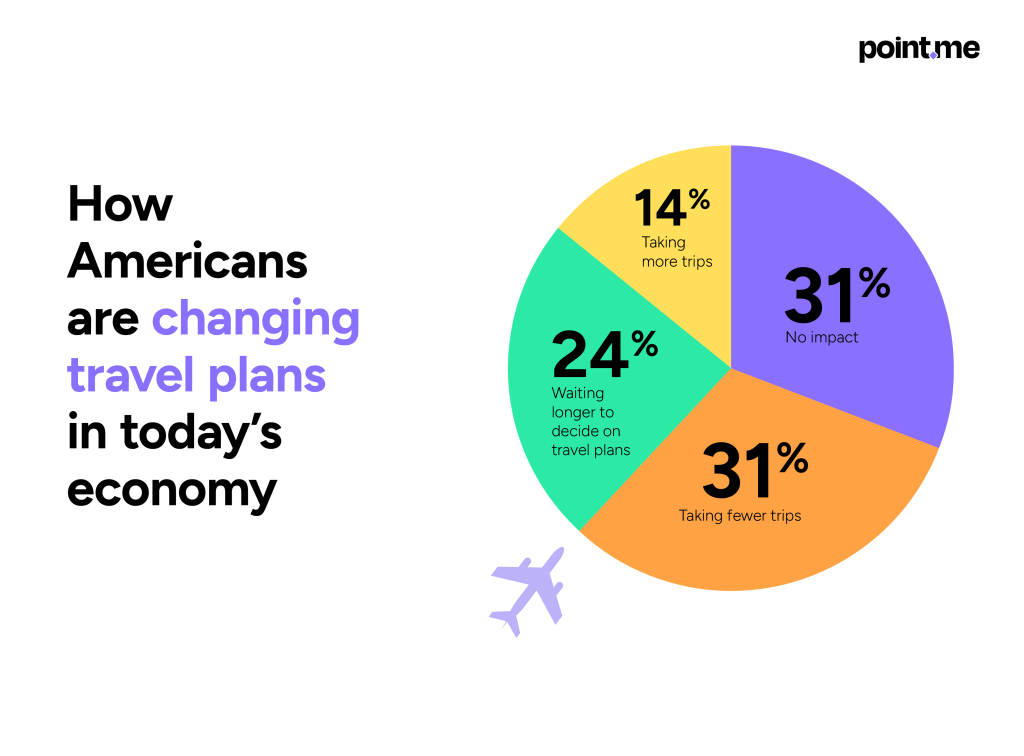 point.me

How Americans are changing travel plans in today's economy

14%
Taking more trips

31%
No impact

24%
Waiting longer to decide on travel plans

31%
Taking fewer trips